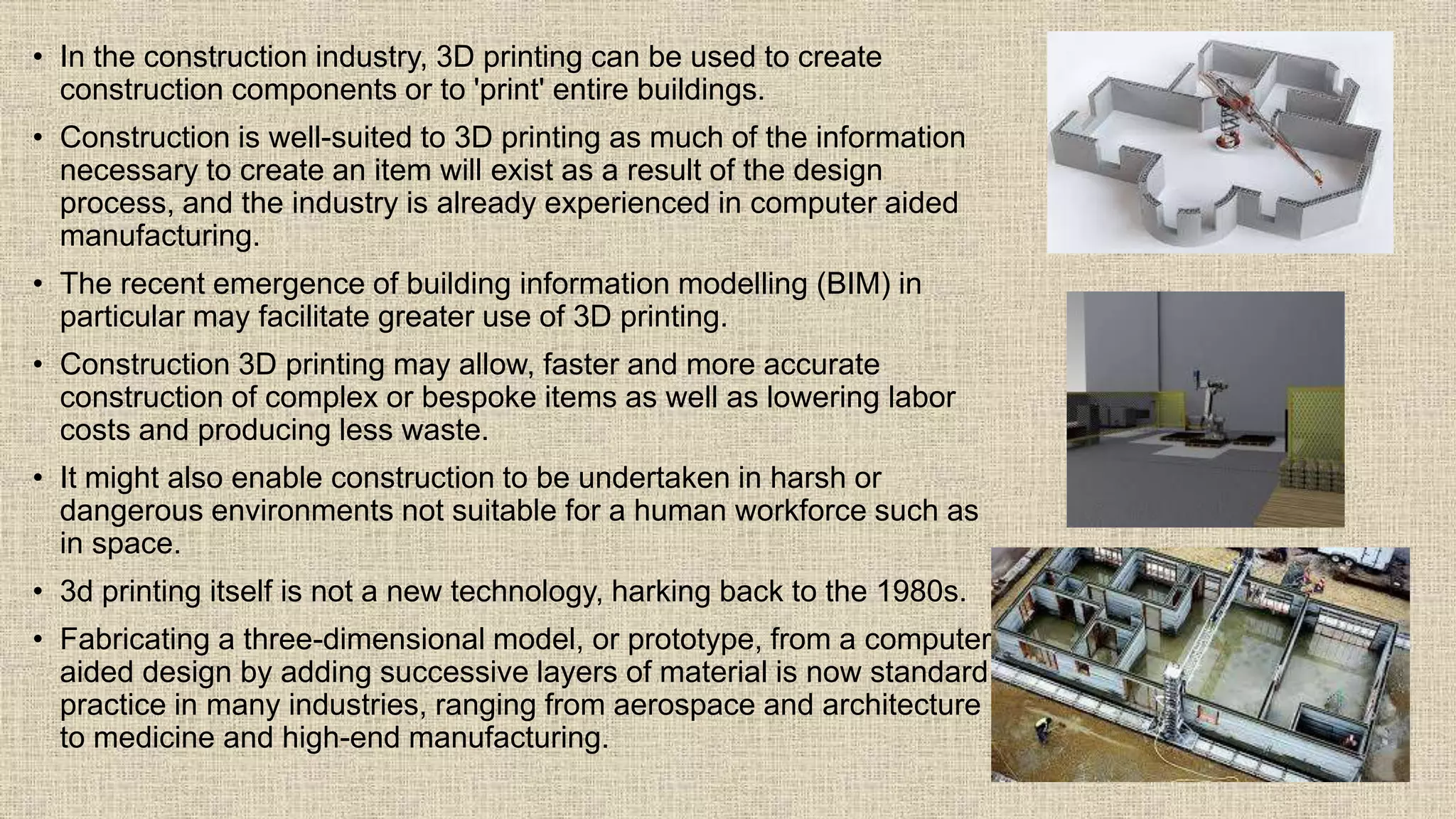 • In the construction industry, 3D printing can be used to create construction components or to 'print' entire buildings.

• Construction is well-suited to 3D printing as much of the information necessary to create an item will exist as a result of the design process, and the industry is already experienced in computer aided manufacturing.

• The recent emergence of building information modelling (BIM) in particular may facilitate greater use of 3D printing.

• Construction 3D printing may allow, faster and more accurate construction of complex or bespoke items as well as lowering labor costs and producing less waste.

• It might also enable construction to be undertaken in harsh or dangerous environments not suitable for a human workforce such as in space.

• 3d printing itself is not a new technology, harking back to the 1980s.

• Fabricating a three-dimensional model, or prototype, from a computer aided design by adding successive layers of material is now standard practice in many industries, ranging from aerospace and architecture to medicine and high-end manufacturing.